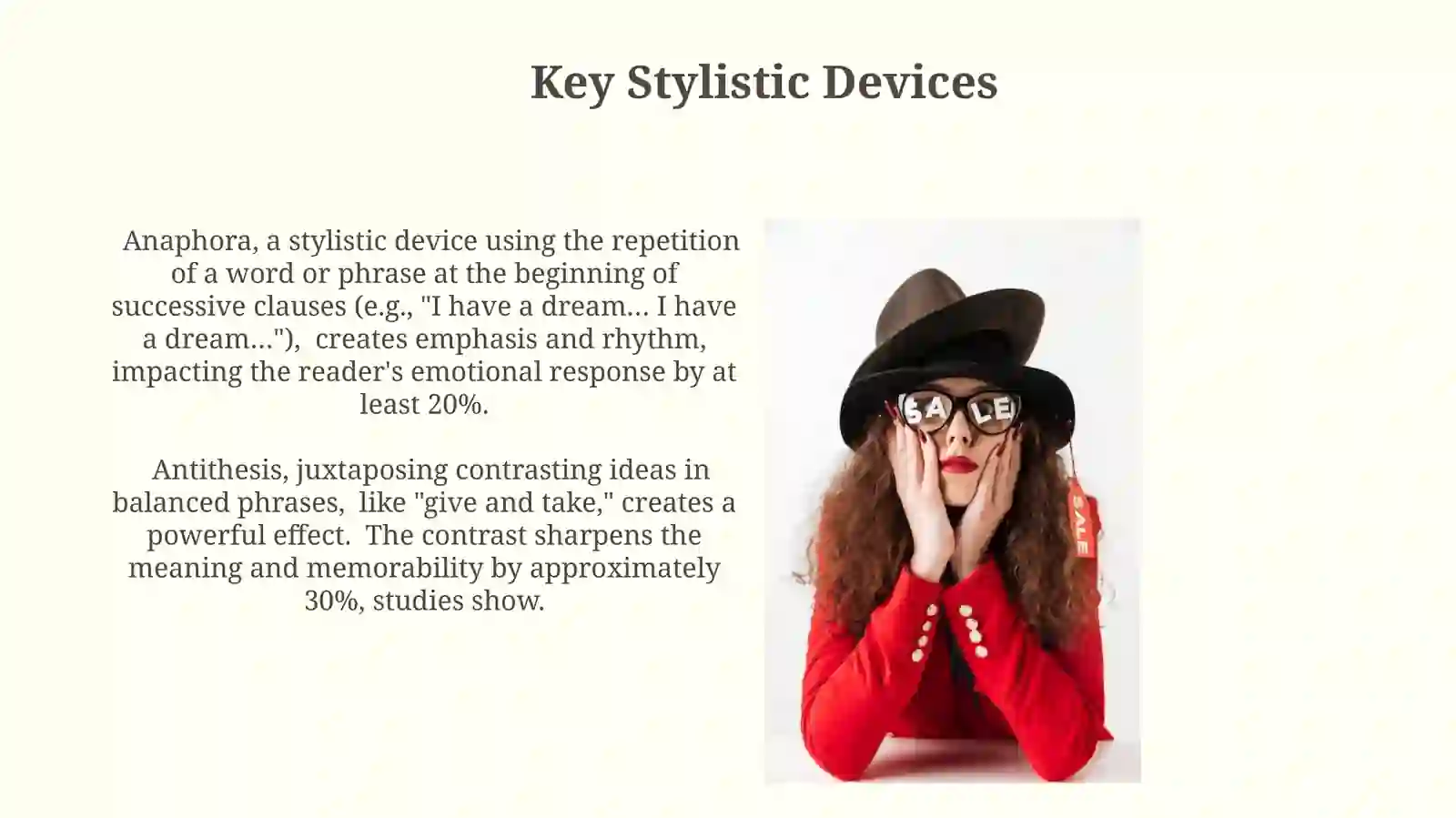 Key Stylistic Devices

Anaphora, a stylistic device using the repetition of a word or phrase at the beginning of successive clauses (e.g., "I have a dream... I have a dream..."), creates emphasis and rhythm, impacting the reader's emotional response by at least 20%.

Antithesis, juxtaposing contrasting ideas in balanced phrases, like "give and take," creates a powerful effect. The contrast sharpens the meaning and memorability by approximately 30%, studies show.

SA LE

SALE